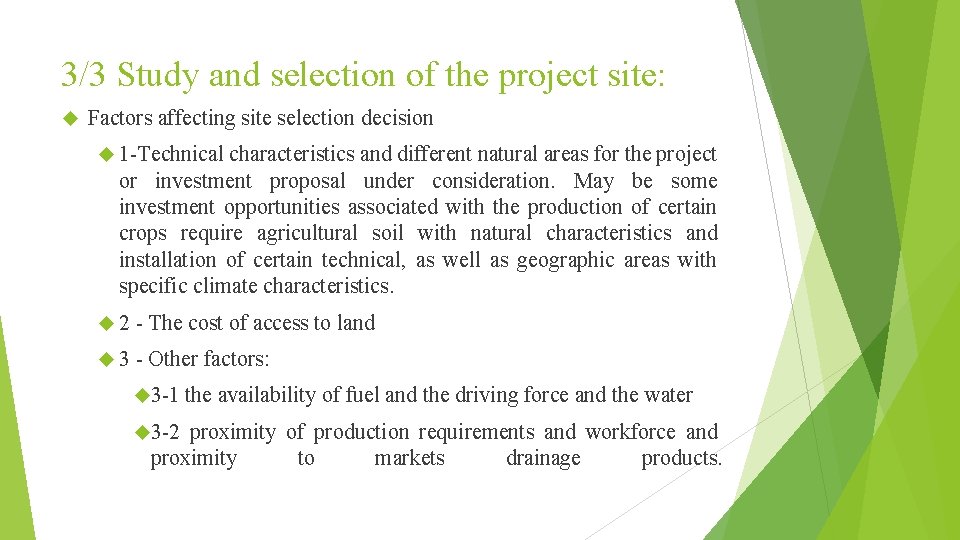 3/3 Study and selection of the project site:

Factors affecting site selection decision

1-Technical characteristics and different natural areas for the project or investment proposal under consideration. May be some investment opportunities associated with the production of certain crops require agricultural soil with natural characteristics and installation of certain technical, as well as geographic areas with specific climate characteristics.

2 - The cost of access to land

3 - Other factors:

3-1 the availability of fuel and the driving force and the water

3-2 proximity of production requirements and workforce and proximity to markets drainage products.